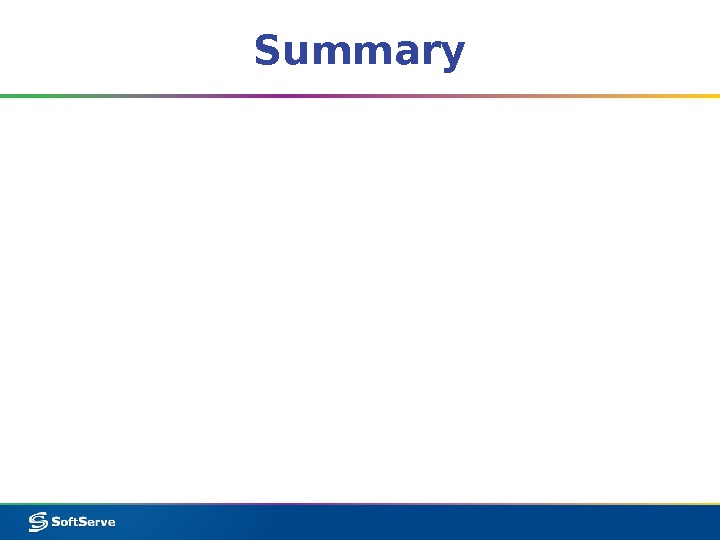 Summary

SoftServe